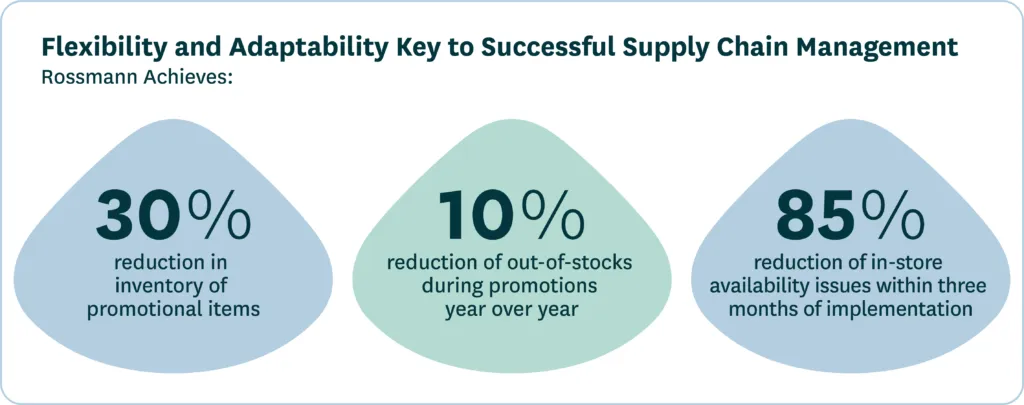 Flexibility and Adaptability Key to Successful Supply Chain Management
Rossmann Achieves:

30%
reduction in inventory of promotional items

10%
reduction of out-of-stocks during promotions year over year

85%
reduction of in-store availability issues within three months of implementation